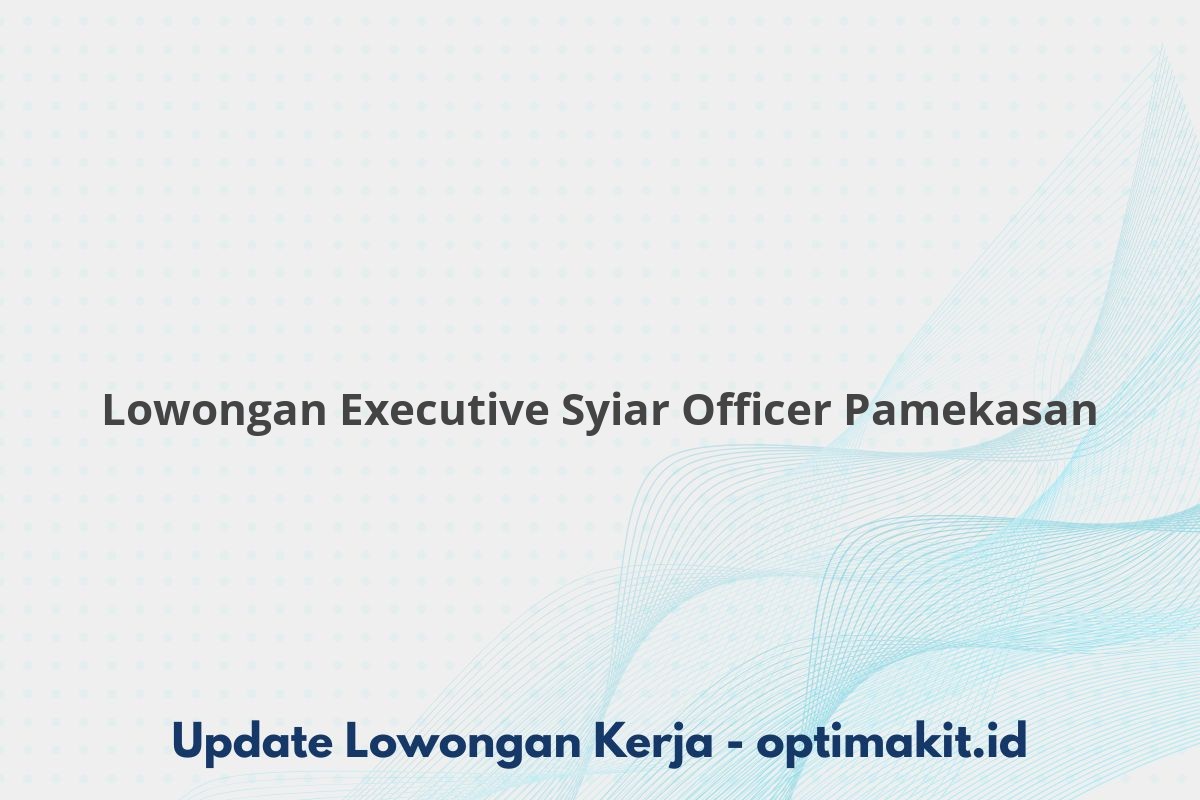 Lowongan Executive Syiar Officer Pamekasan

Update Lowongan Kerja - optimakit.id